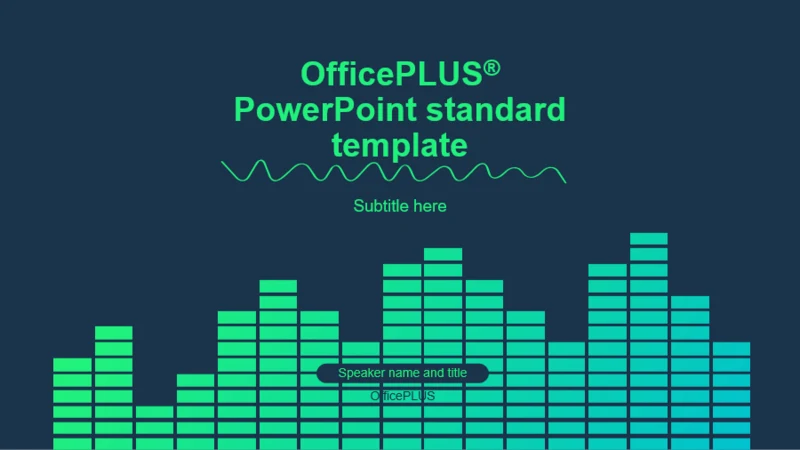 OfficePLUS®
PowerPoint standard template

Subtitle here

Speaker name and title

OfficePLUS